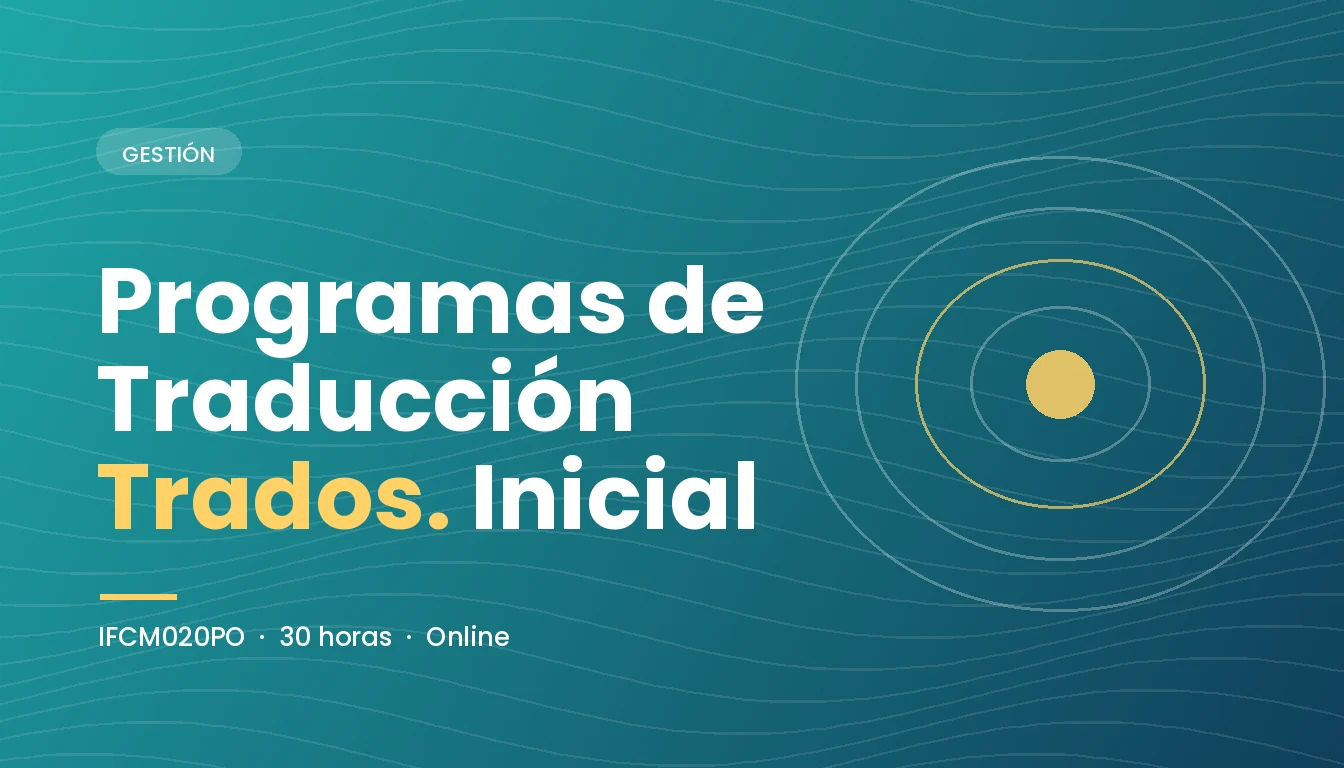 GESTIÓN

Programas de Traducción Trados. Inicial

IFCM020PO · 30 horas · Online